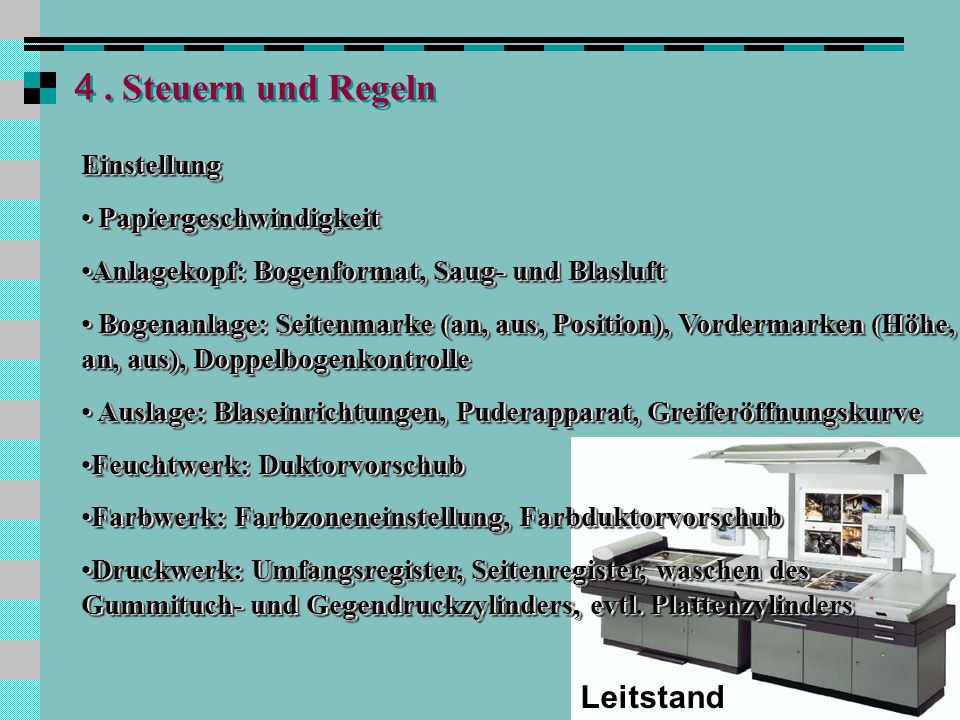 4 . Steuern und Regeln

Einstellung

• Papiergeschwindigkeit

•Anlagekopf: Bogenformat, Saug- und Blasluft

• Bogenanlage: Seitenmarke (an, aus, Position), Vordermarken (Höhe, an, aus), Doppelbogenkontrolle

• Auslage: Blaseinrichtungen, Puderapparat, Greiferöffnungskurve

•Feuchtwerk: Duktorvorschub

•Farbwerk: Farbzoneneinstellung, Farbduktorvorschub

•Druckwerk: Umfangsregister, Seitenregister, waschen des Gummituch- und Gegendruckzylinders, evtl. Plattenzylinders

Leitstand